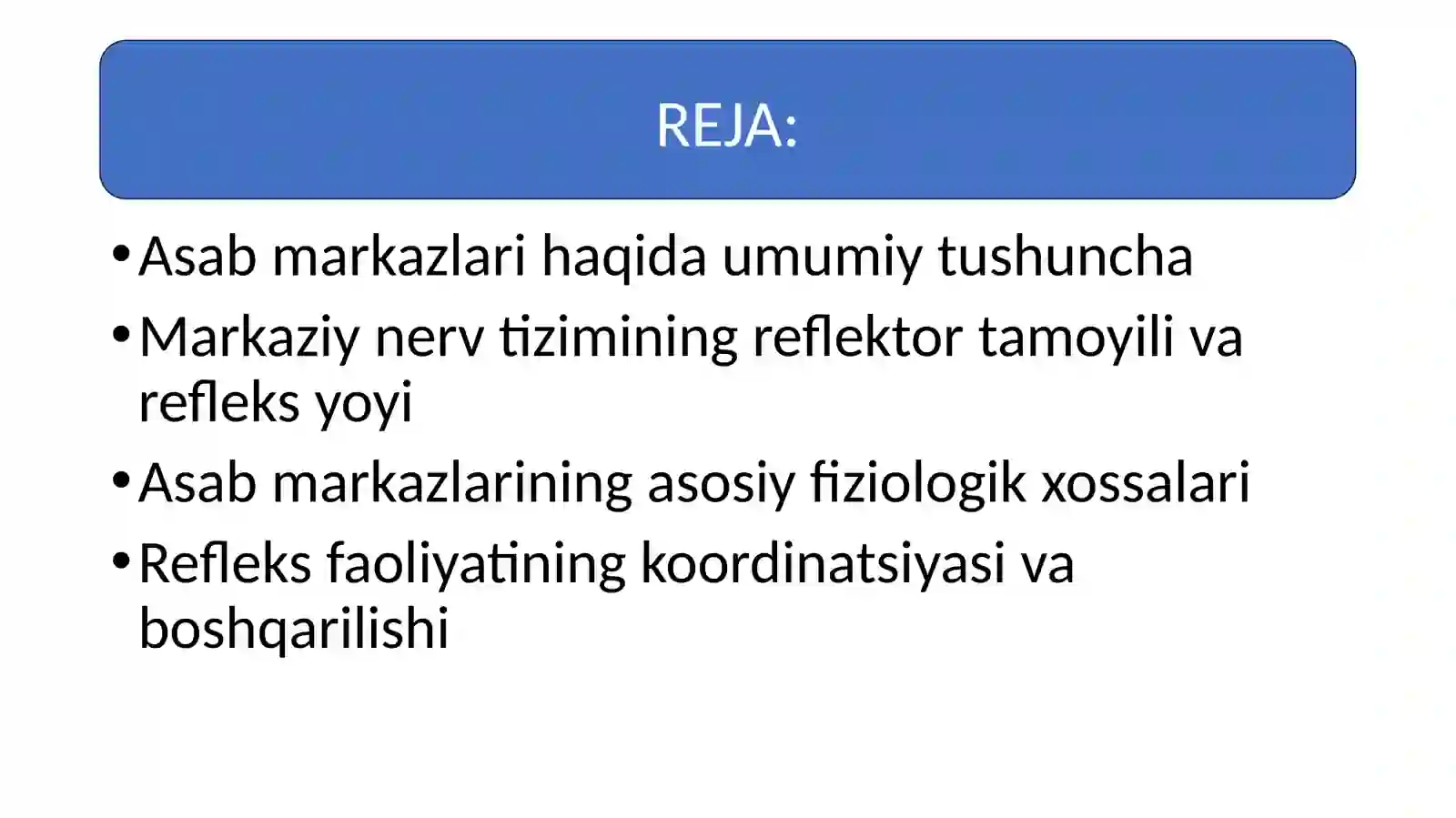 REJA:

• Asab markazlari haqida umumiy tushuncha

• Markaziy nerv tizimining reflektor tamoyili va refleks yoyi

• Asab markazlarining asosiy fiziologik xossalari

• Refleks faoliyatining koordinatsiyasi va boshqarilishi